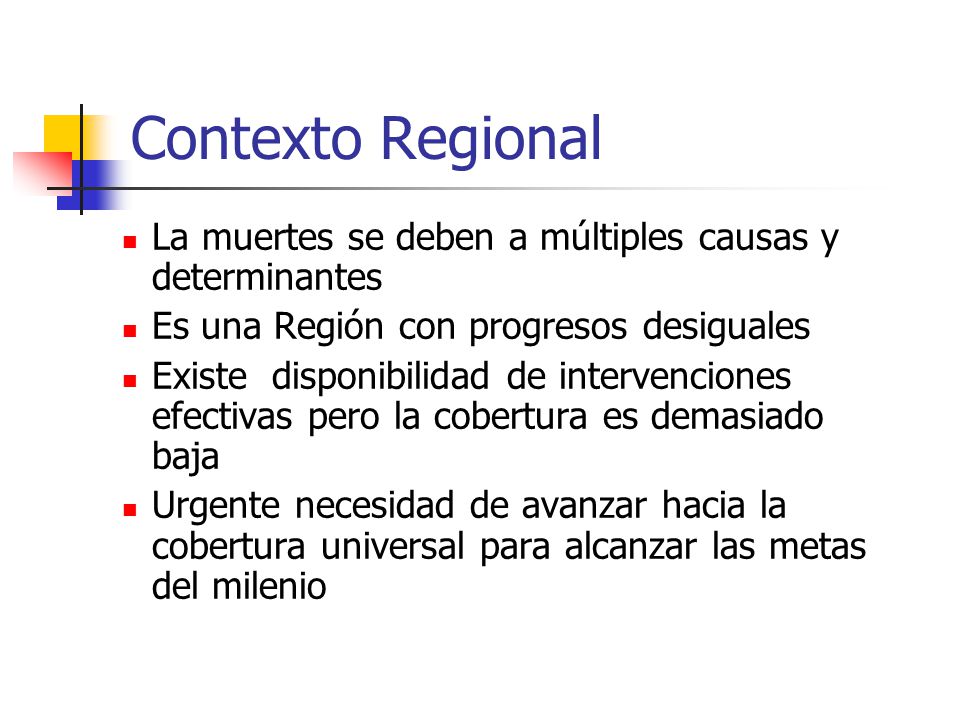 Contexto Regional

- La muertes se deben a múltiples causas y determinantes
- Es una Región con progresos desiguales
- Existe disponibilidad de intervenciones efectivas pero la cobertura es demasiado baja
- Urgente necesidad de avanzar hacia la cobertura universal para alcanzar las metas del milenio